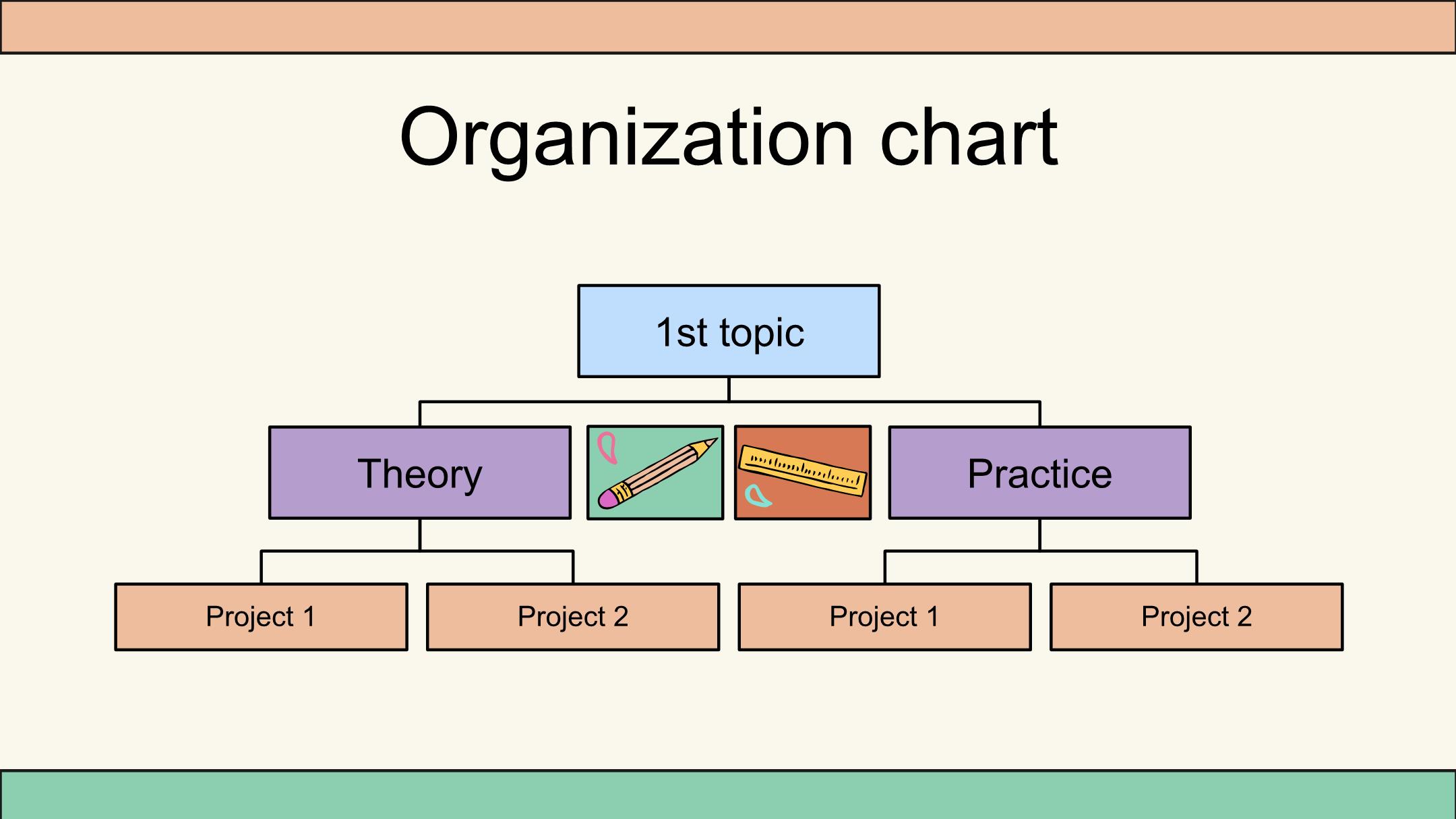 Organization chart

1st topic

Theory

Practice

Project 1

Project 2

Project 1

Project 2